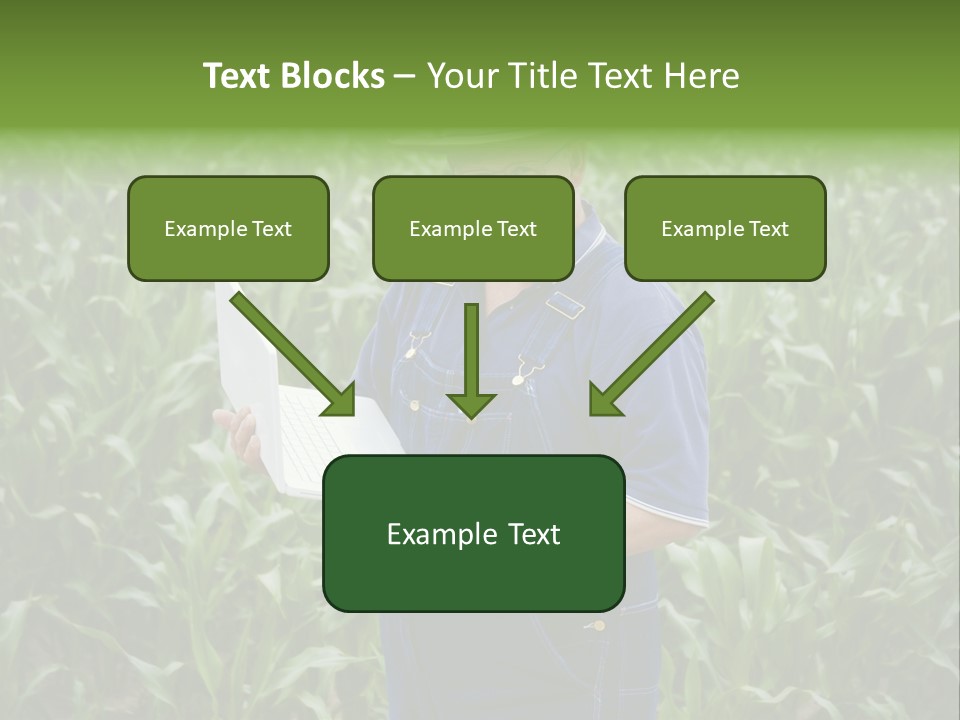 Text Blocks – Your Title Text Here

Example Text

Example Text

Example Text

Example Text